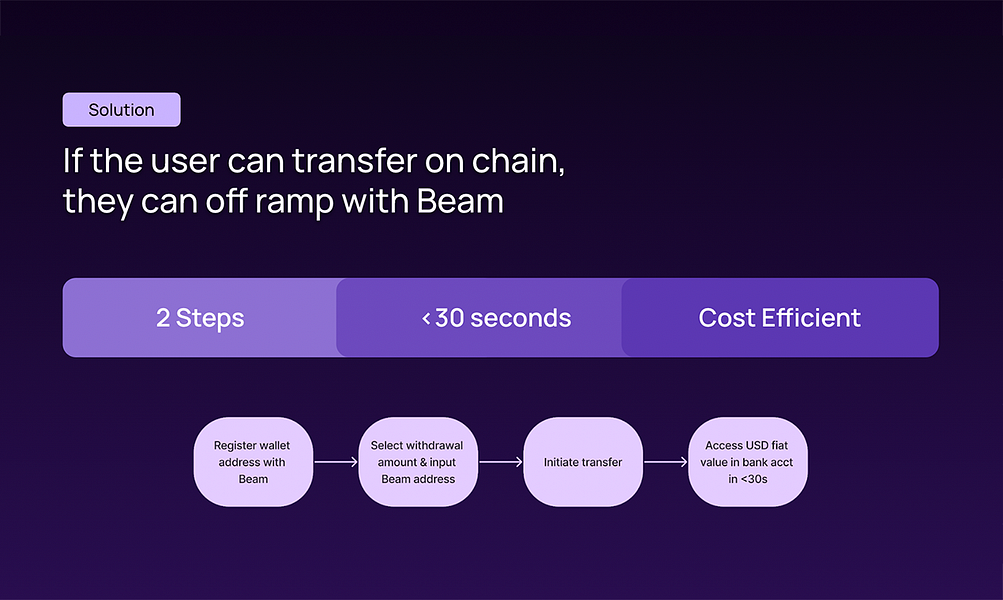 Solution

If the user can transfer on chain, they can off ramp with Beam

2 Steps

< 30 seconds

Cost Efficient

Register wallet address with Beam

Select withdrawal amount & input Beam address

Initiate transfer

Access USD fiat value in bank acct in <30s